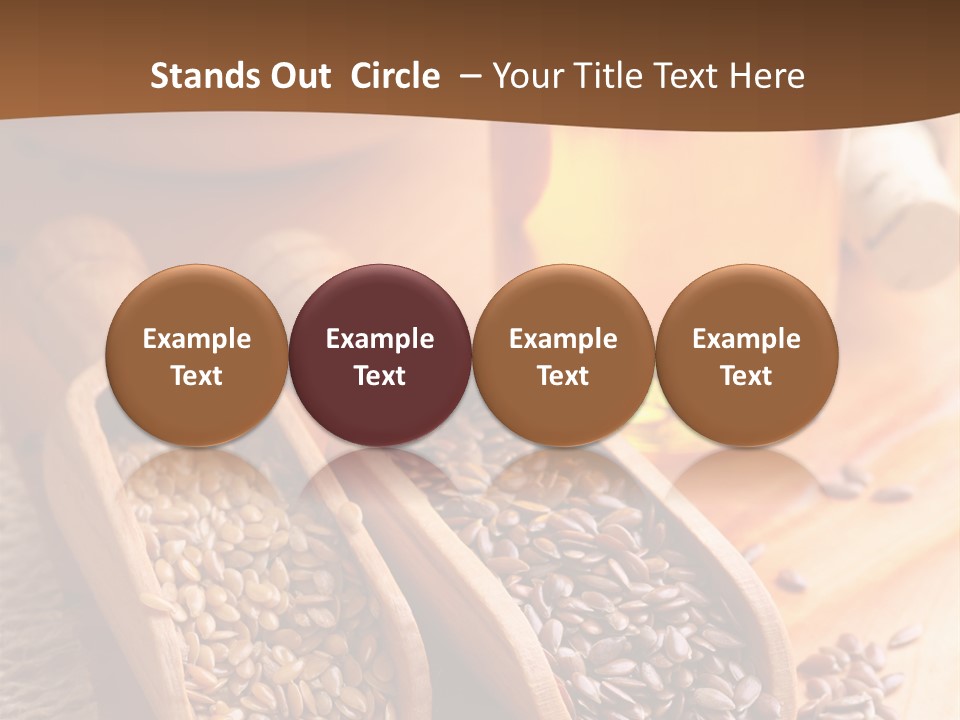 Stands Out Circle – Your Title Text Here

Example Text

Example Text

Example Text

Example Text